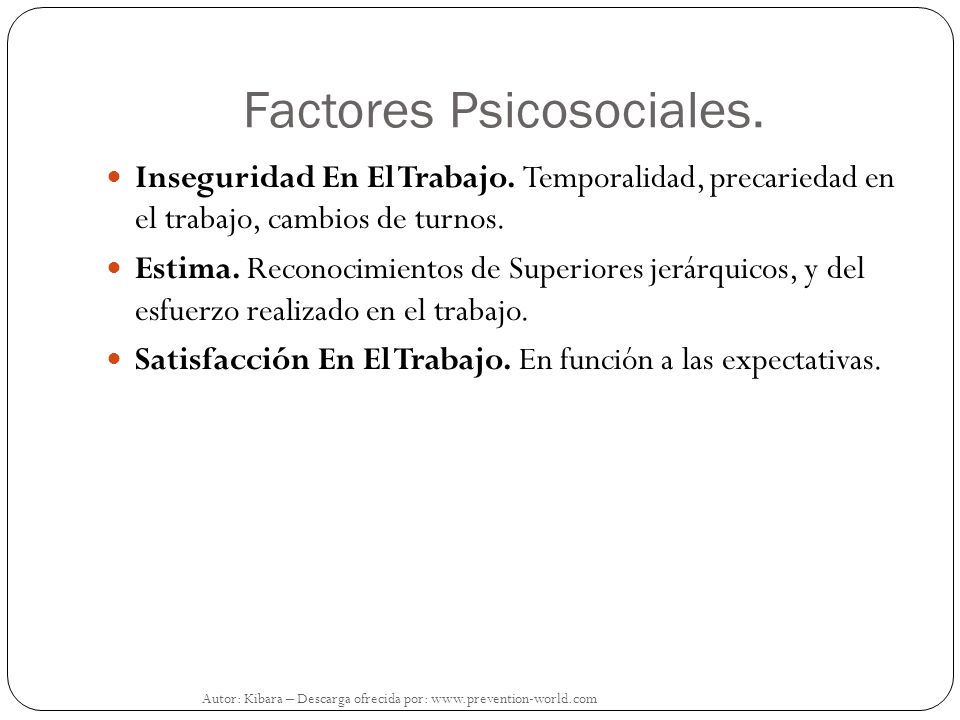 Factores Psicosociales.

Inseguridad En El Trabajo. Temporalidad, precariedad en el trabajo, cambios de turnos.

Estima. Reconocimientos de Superiores jerárquicos, y del esfuerzo realizado en el trabajo.

Satisfacción En El Trabajo. En función a las expectativas.

Autor: Kibara – Descarga ofrecida por: www.prevention-world.com